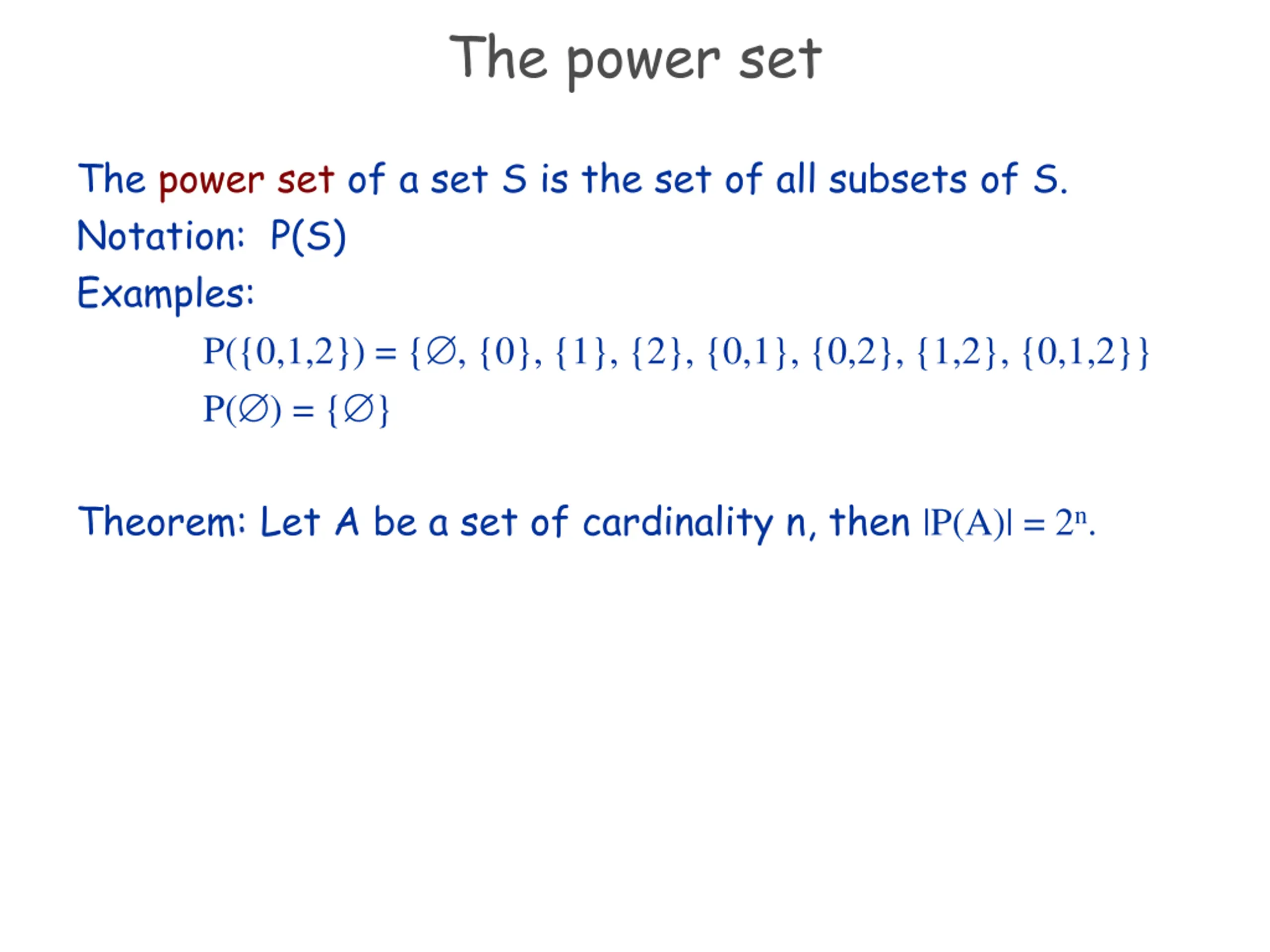 The power set

The power set of a set S is the set of all subsets of S.

Notation: P(S)

Examples:

$P(\{0,1,2\}) = \{\emptyset, \{0\}, \{1\}, \{2\}, \{0,1\}, \{0,2\}, \{1,2\}, \{0,1,2\}\}$

$P(\emptyset) = \{\emptyset\}$

Theorem: Let A be a set of cardinality n, then $|P(A)| = 2^n$.